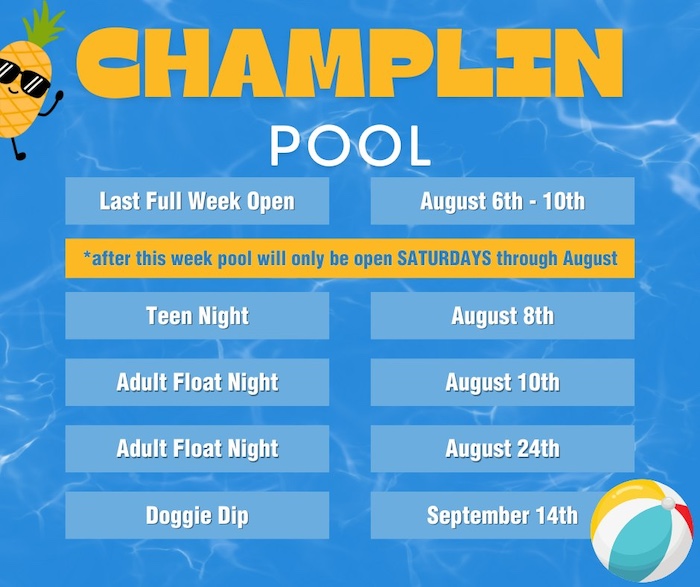 CHAMPLIN

POOL

Last Full Week Open

August 6th - 10th

*after this week pool will only be open SATURDAYS through August

Teen Night

August 8th

Adult Float Night

August 10th

Adult Float Night

August 24th

Doggie Dip

September 14th